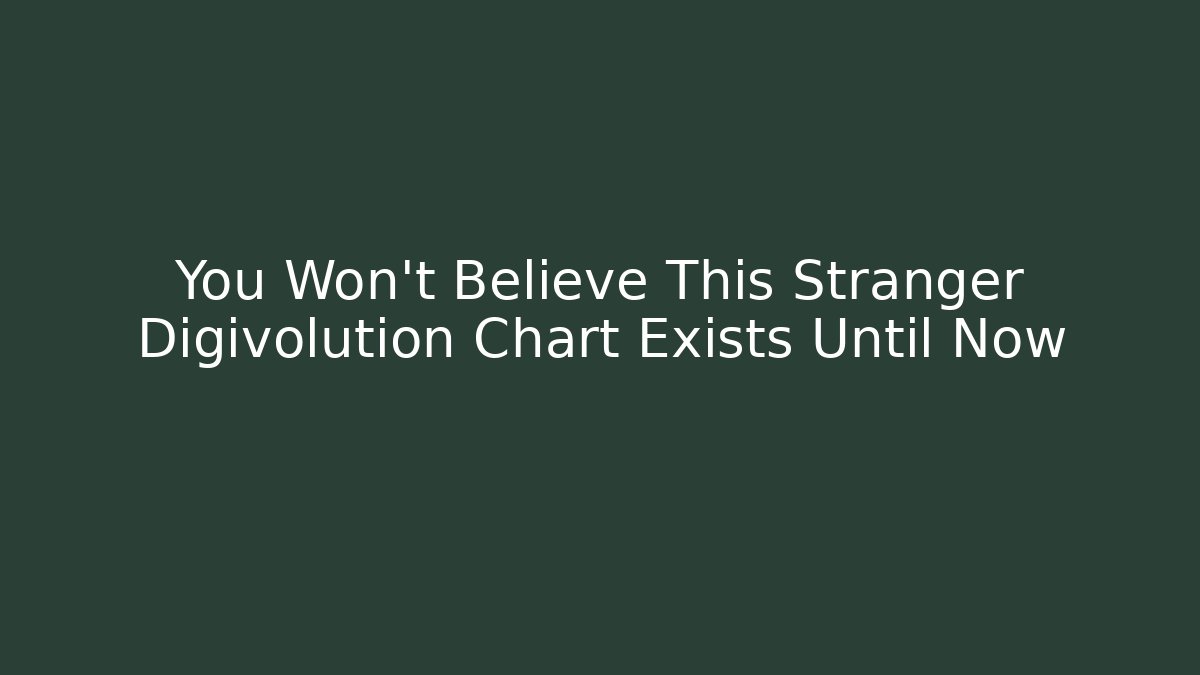 You Won't Believe This Stranger Digivolution Chart Exists Until Now